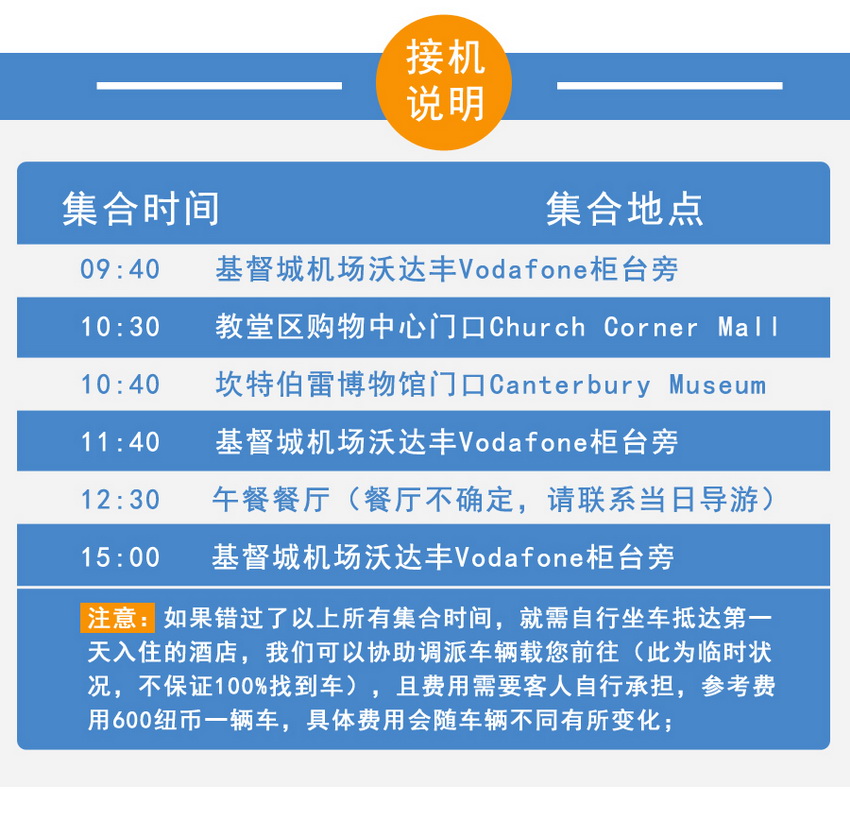 接机说明

| 集合时间 | 集合地点 |
|---|---|
| 09:40 | 基督城机场沃达丰Vodafone柜台旁 |
| 10:30 | 教堂区购物中心门口Church Corner Mall |
| 10:40 | 坎特伯雷博物馆门口Canterbury Museum |
| 11:40 | 基督城机场沃达丰Vodafone柜台旁 |
| 12:30 | 午餐餐厅（餐厅不确定，请联系当日导游） |
| 15:00 | 基督城机场沃达丰Vodafone柜台旁 |

注意：如果错过了以上所有集合时间，就需自行坐车抵达第一天入住的酒店，我们可以协助调派车辆载您前往（此为临时状况，不保证100%找到车），且费用需要客人自行承担，参考费用600纽币一辆车，具体费用会随车辆不同有所变化；